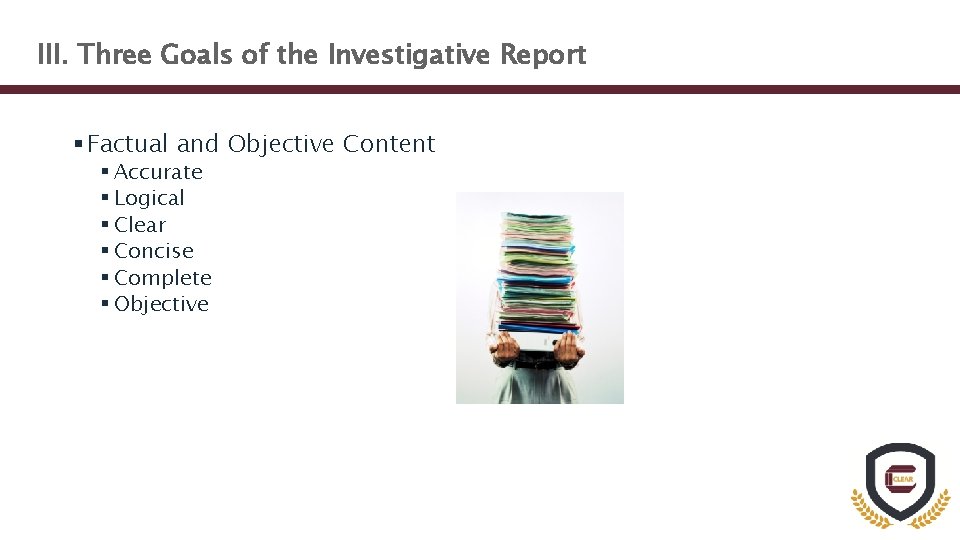 III. Three Goals of the Investigative Report

▪ Factual and Objective Content
▪ Accurate
▪ Logical
▪ Clear
▪ Concise
▪ Complete
▪ Objective

CLEAR